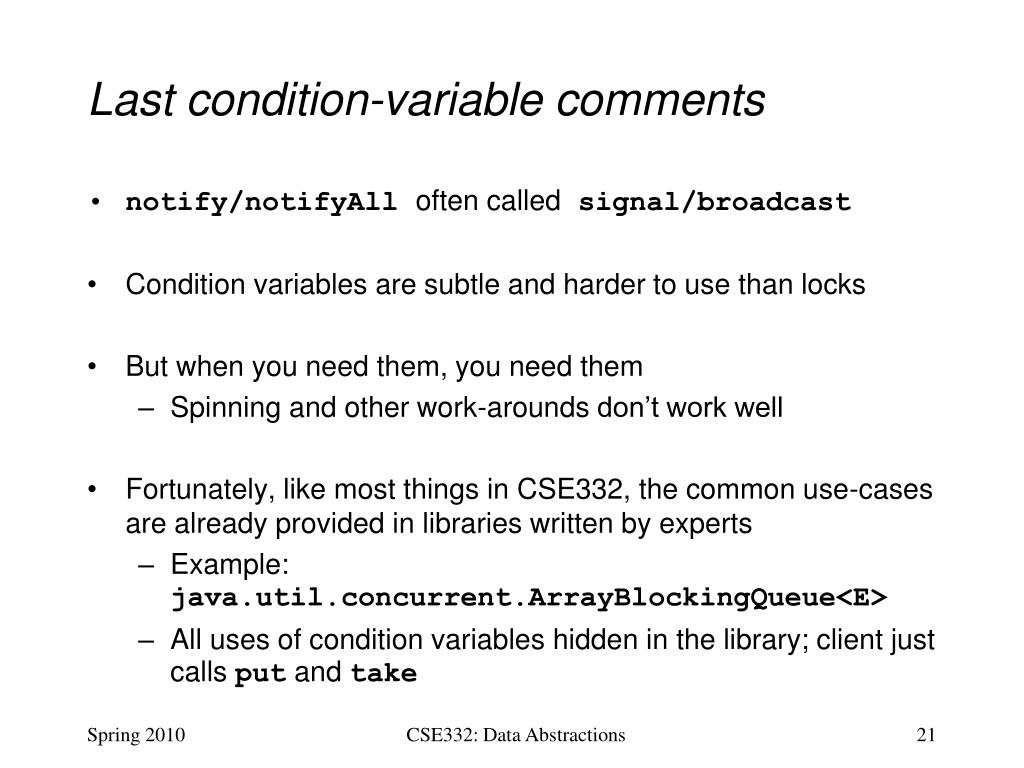 Last condition-variable comments

• notify/notifyAll often called signal/broadcast

• Condition variables are subtle and harder to use than locks

• But when you need them, you need them
– Spinning and other work-arounds don't work well

• Fortunately, like most things in CSE332, the common use-cases are already provided in libraries written by experts
– Example: java.util.concurrent.ArrayBlockingQueue<E>
– All uses of condition variables hidden in the library; client just calls put and take

Spring 2010

CSE332: Data Abstractions

21